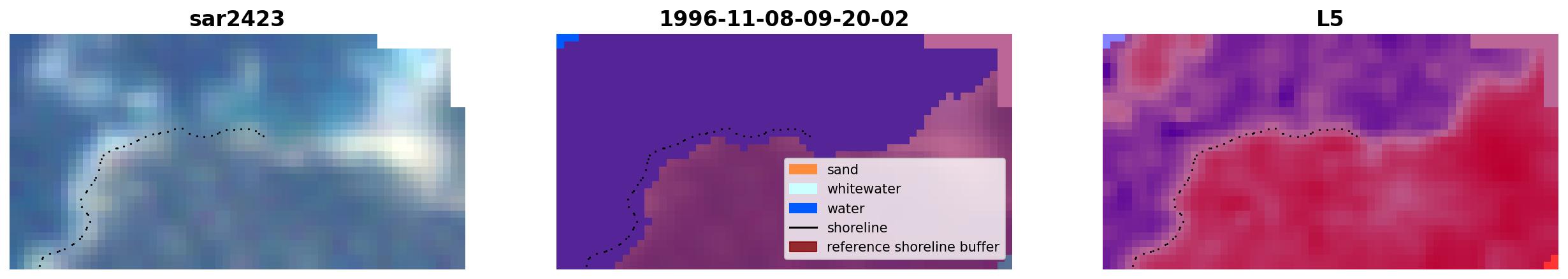 sar2423

1996-11-08-09-20-02

sand
whitewater
water
shoreline
reference shoreline buffer

L5